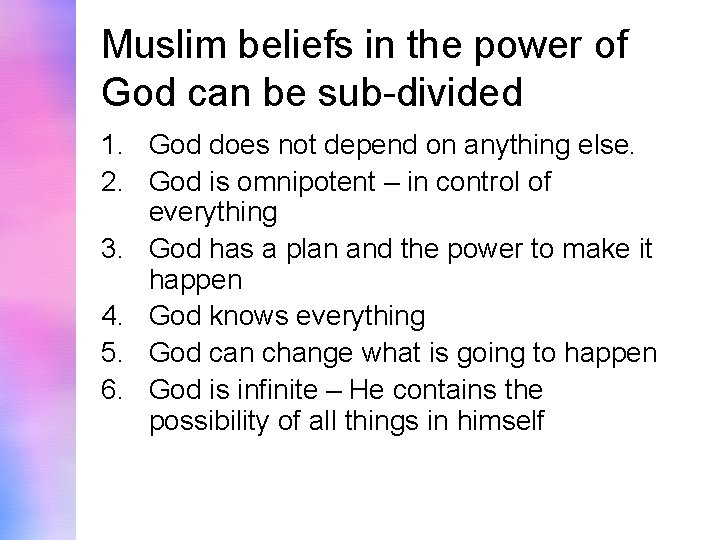 Muslim beliefs in the power of God can be sub-divided

1. God does not depend on anything else.
2. God is omnipotent – in control of everything
3. God has a plan and the power to make it happen
4. God knows everything
5. God can change what is going to happen
6. God is infinite – He contains the possibility of all things in himself